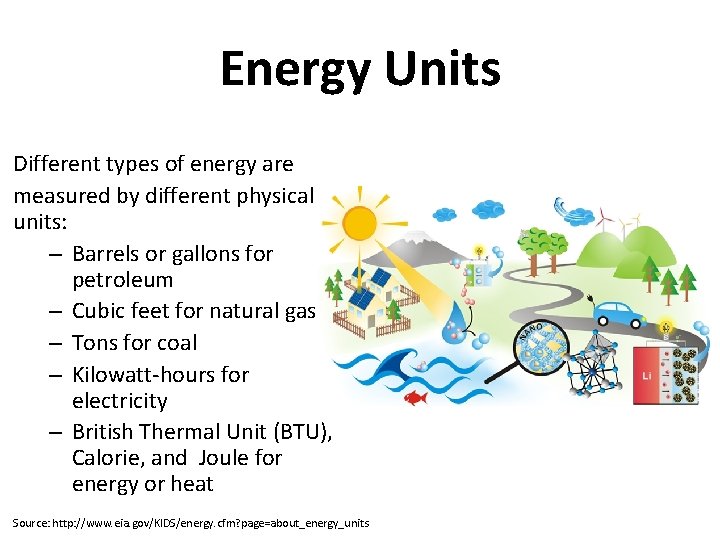 Energy Units

Different types of energy are measured by different physical units:

– Barrels or gallons for petroleum
– Cubic feet for natural gas
– Tons for coal
– Kilowatt-hours for electricity
– British Thermal Unit (BTU), Calorie, and Joule for energy or heat

NANO

Li

Source: http://www.eia.gov/KIDS/energy.cfm?page=about_energy_units